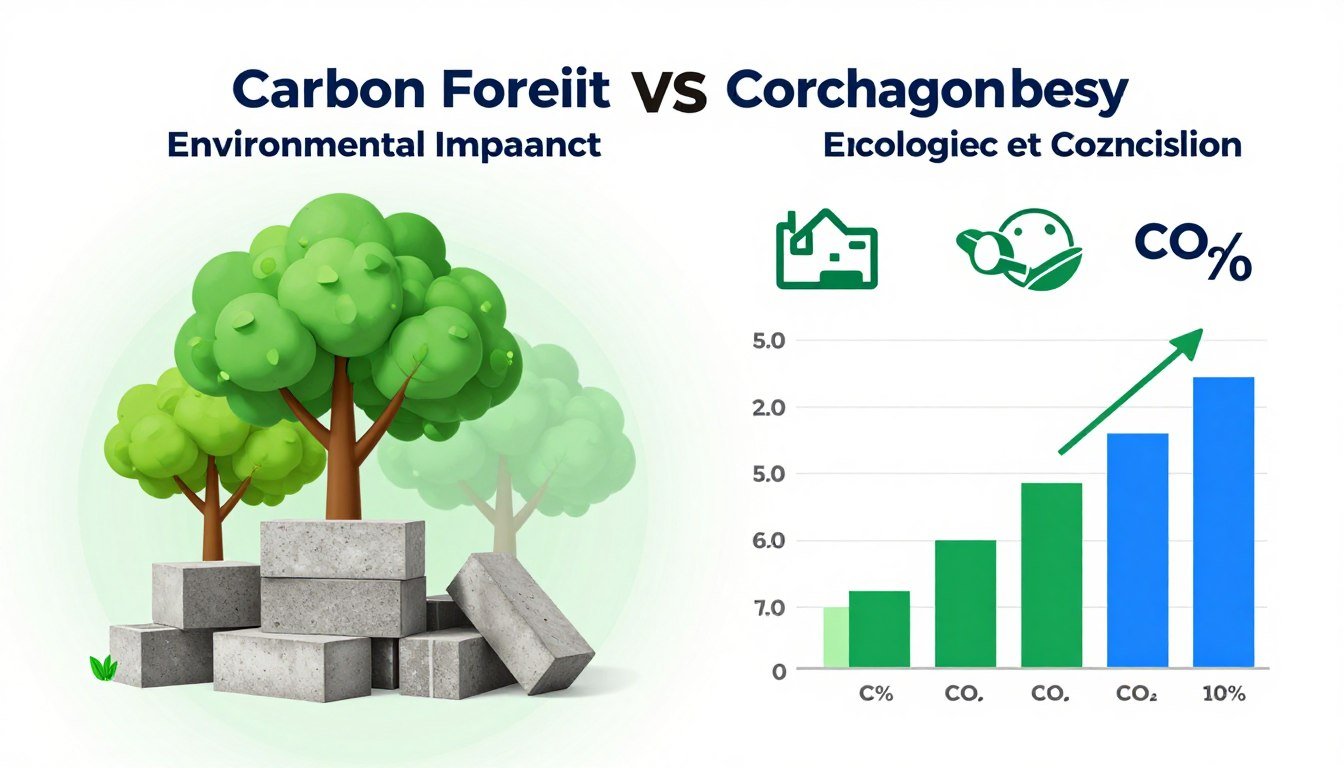 Carbon Foreiit VS Corchagonbesy

Environmental Impaanct

Eıcologiec et Cozncislion

CO%

5.0
2.0
5.0
6.0
7.0
0

C%
CO.
CO.
$CO_2$
10%